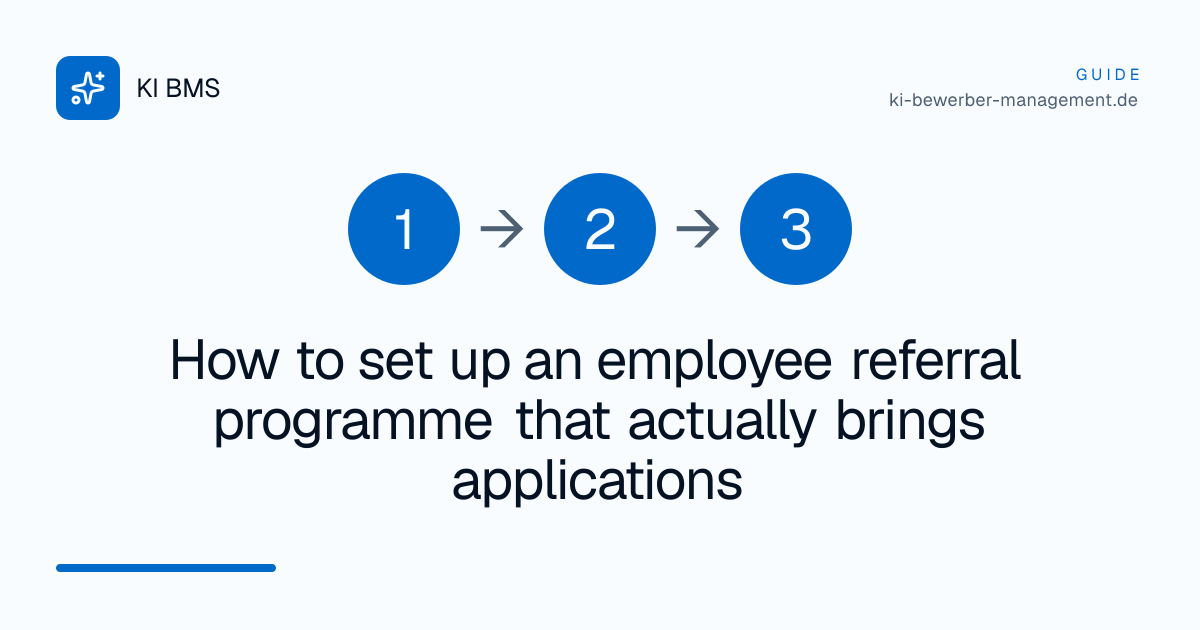 KI BMS

GUIDE
ki-bewerber-management.de

1 → 2 → 3

How to set up an employee referral programme that actually brings applications